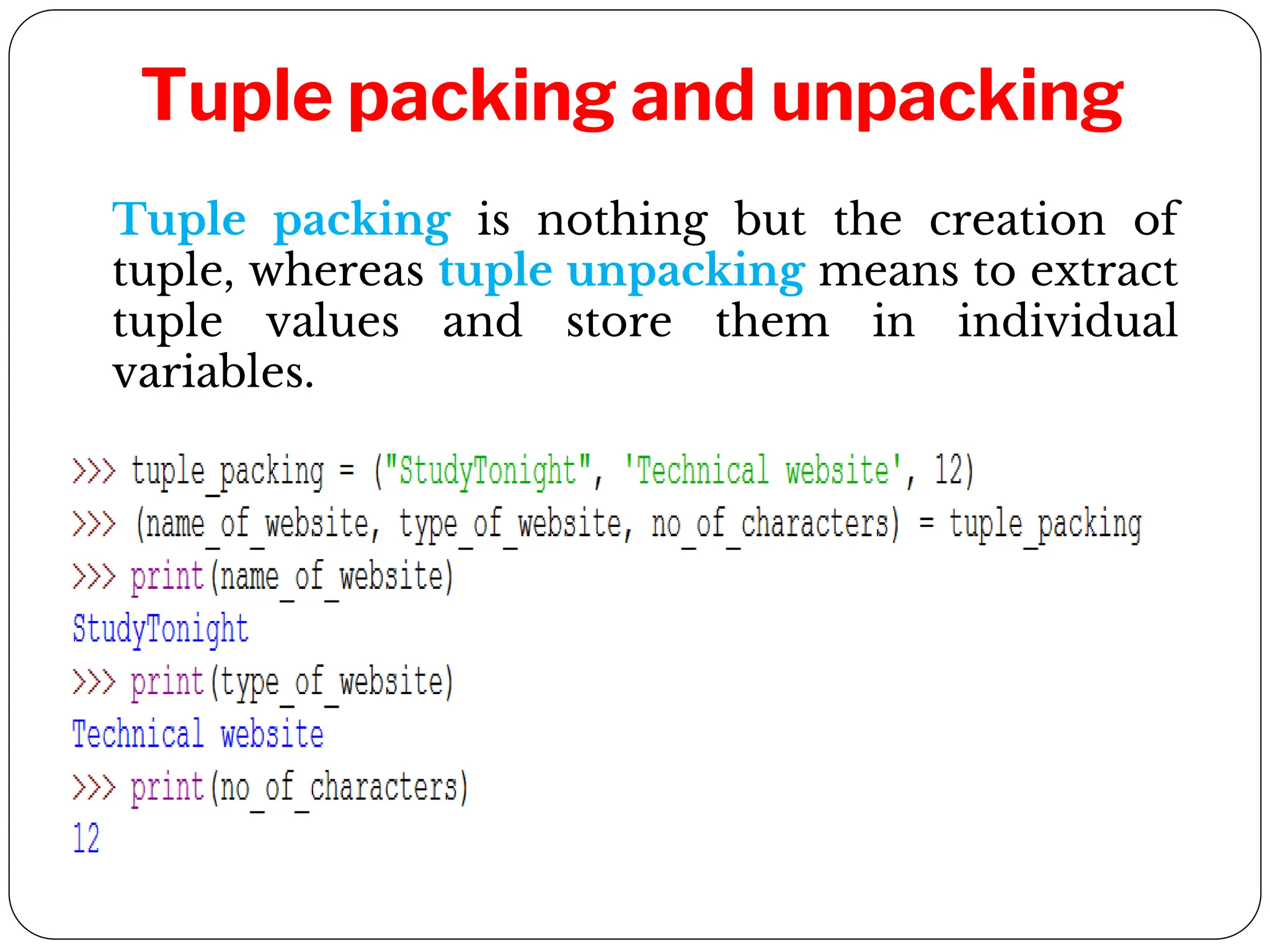 Tuple packing and unpacking

Tuple packing is nothing but the creation of tuple, whereas tuple unpacking means to extract tuple values and store them in individual variables.

>>> tuple_packing = ("StudyTonight", 'Technical website', 12)
>>> (name_of_website, type_of_website, no_of_characters) = tuple_packing
>>> print(name_of_website)
StudyTonight
>>> print(type_of_website)
Technical website
>>> print(no_of_characters)
12